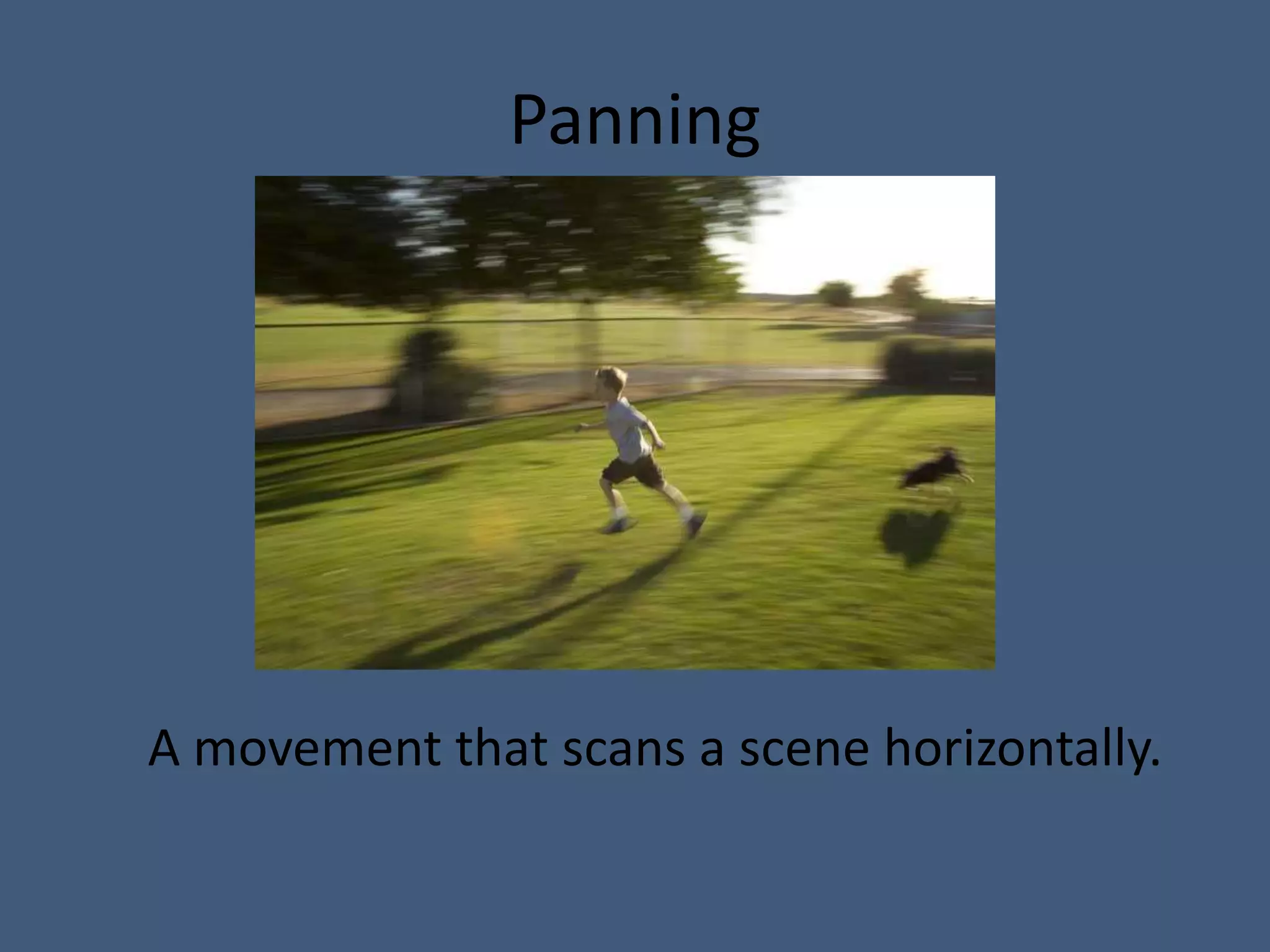 Panning

A movement that scans a scene horizontally.